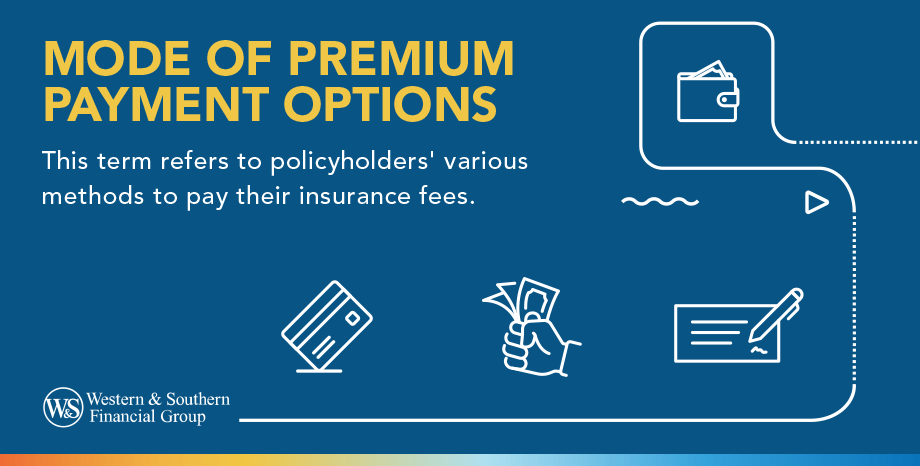 MODE OF PREMIUM PAYMENT OPTIONS

This term refers to policyholders' various methods to pay their insurance fees.

W&S Western & Southern Financial Group